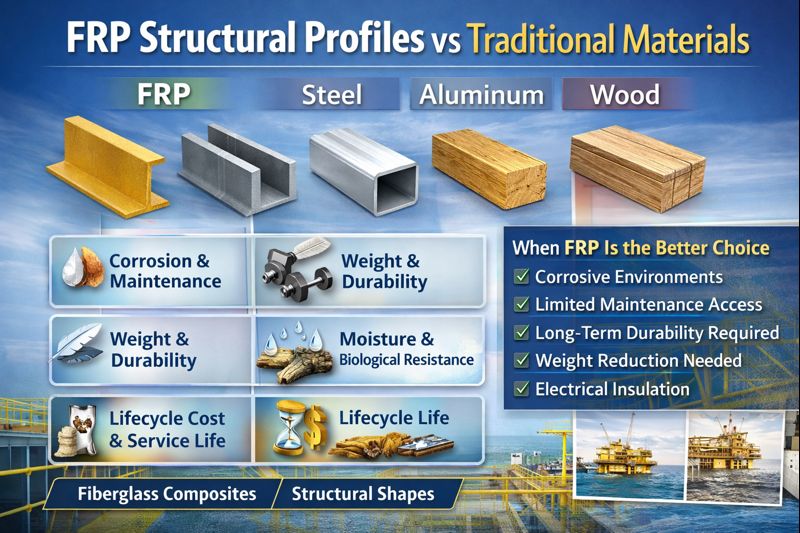 FRP Structural Profiles vs Traditional Materials

FRP

Steel

Aluminum

Wood

Corrosion & Maintenance

Weight & Durability

Weight & Durability

Moisture & Biological Resistance

Lifecycle Cost & Service Life

Lifecycle Life

When FRP Is the Better Choice

✓ Corrosive Environments

✓ Limited Maintenance Access

✓ Long-Term Durability Required

✓ Weight Reduction Needed

✓ Electrical Insulation

Fiberglass Composites

Structural Shapes